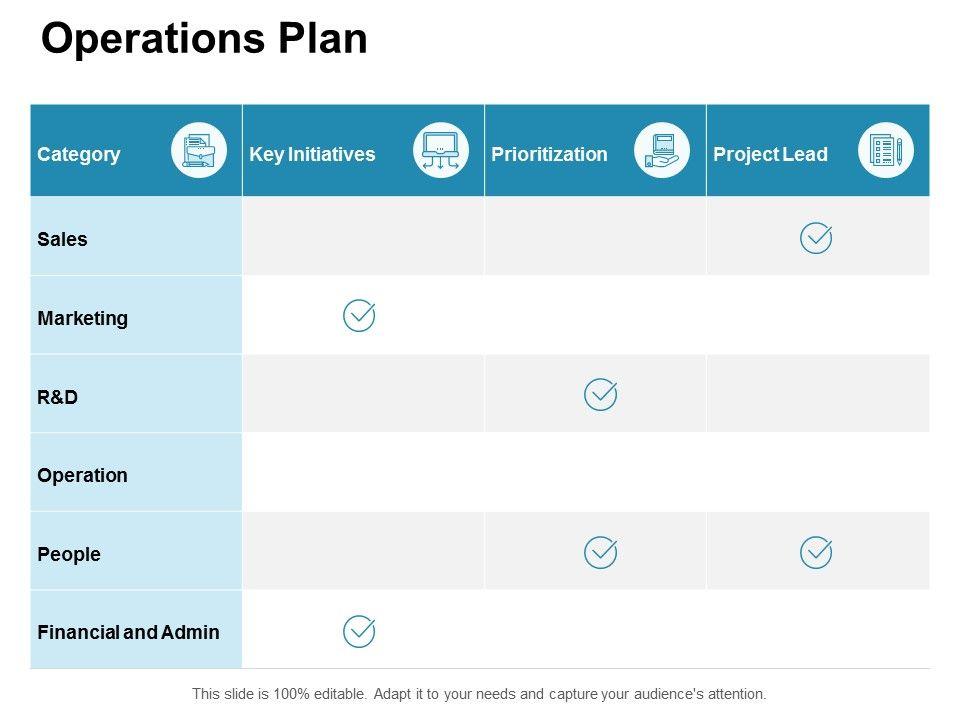 Operations Plan

| Category | Key Initiatives | Prioritization | Project Lead |
|---|---|---|---|
| Sales | | | ✓ |
| Marketing | ✓ | | |
| R&D | | ✓ | |
| Operation | | | |
| People | | ✓ | ✓ |
| Financial and Admin | ✓ | | |

This slide is 100% editable. Adapt it to your needs and capture your audience's attention.